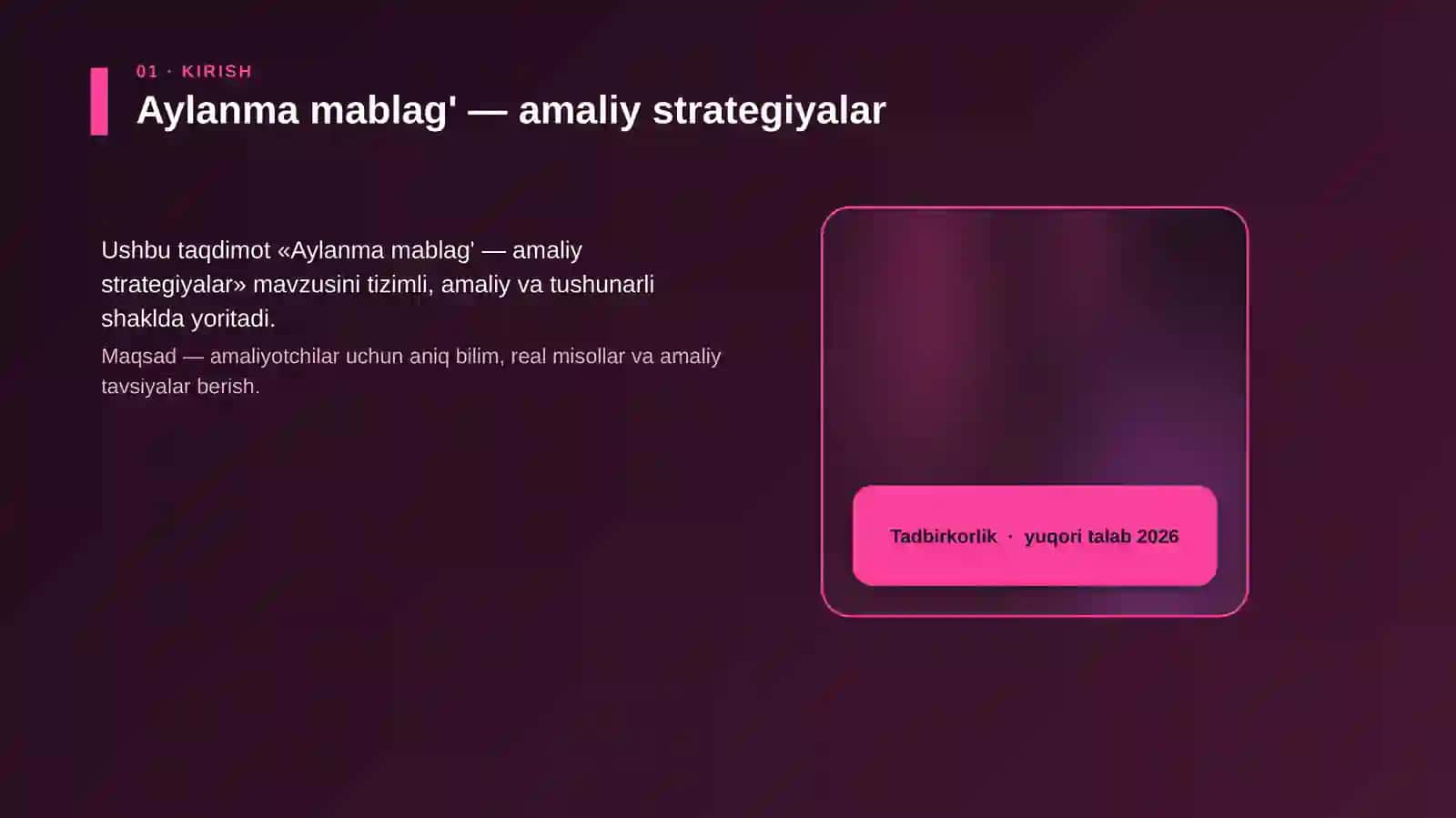 01 · KIRISH

Aylanma mablag' — amaliy strategiyalar

Ushbu taqdimot «Aylanma mablag' — amaliy strategiyalar» mavzusini tizimli, amaliy va tushunarli shaklda yoritadi.

Maqsad — amaliyotchilar uchun aniq bilim, real misollar va amaliy tavsiyalar berish.

Tadbirkorlik · yuqori talab 2026